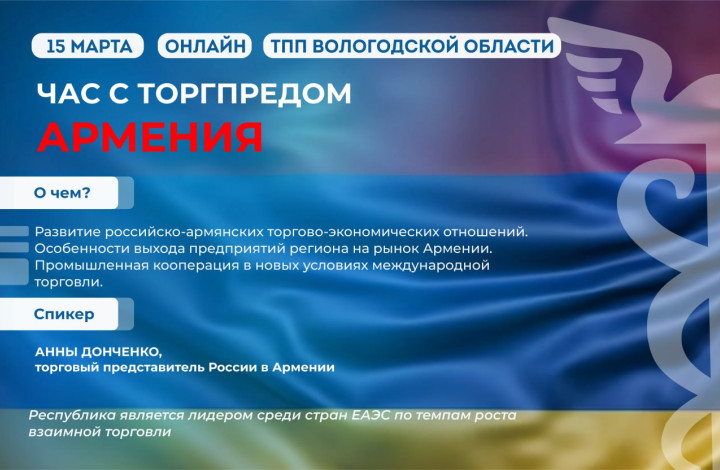 15 МАРТА ОНЛАЙН ТПП ВОЛОГОДСКОЙ ОБЛАСТИ

ЧАС С ТОРГПРЕДОМ
АРМЕНИЯ

О чем?

Развитие российско-армянских торгово-экономических отношений.
Особенности выхода предприятий региона на рынок Армении.
Промышленная кооперация в новых условиях международной торговли.

Спикер

АННЫ ДОНЧЕНКО,
торговый представитель России в Армении

Республика является лидером среди стран ЕАЭС по темпам роста взаимной торговли